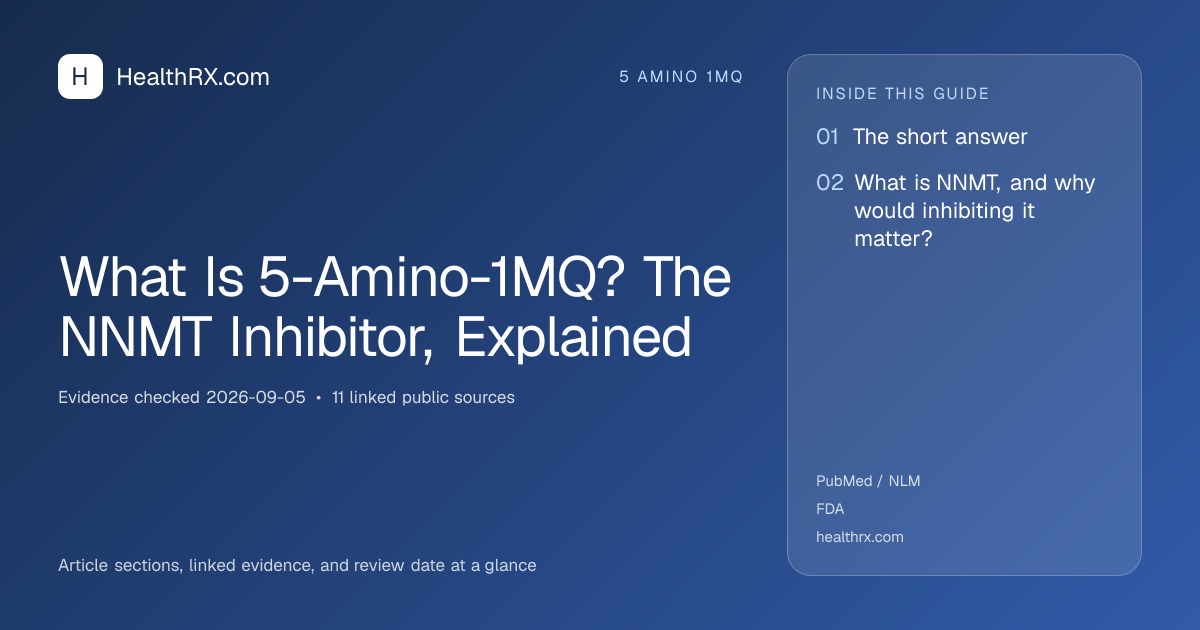 H HealthRX.com

5 AMINO 1MQ

What Is 5-Amino-1MQ? The NNMT Inhibitor, Explained

Evidence checked 2026-09-05 • 11 linked public sources

Article sections, linked evidence, and review date at a glance

INSIDE THIS GUIDE

01 The short answer

02 What is NNMT, and why would inhibiting it matter?

PubMed / NLM

FDA

healthrx.com